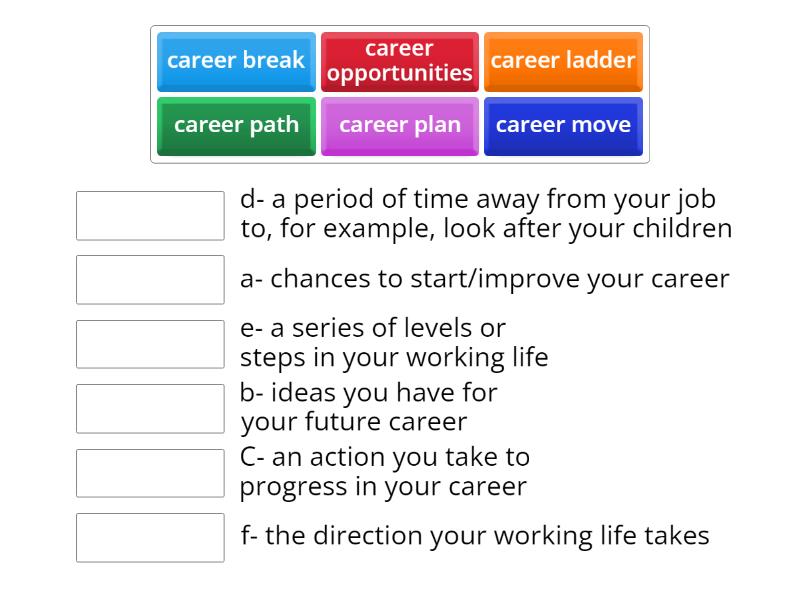 career break
career opportunities
career ladder
career path
career plan
career move

d- a period of time away from your job to, for example, look after your children

a- chances to start/improve your career

e- a series of levels or steps in your working life

b- ideas you have for your future career

C- an action you take to progress in your career

f- the direction your working life takes